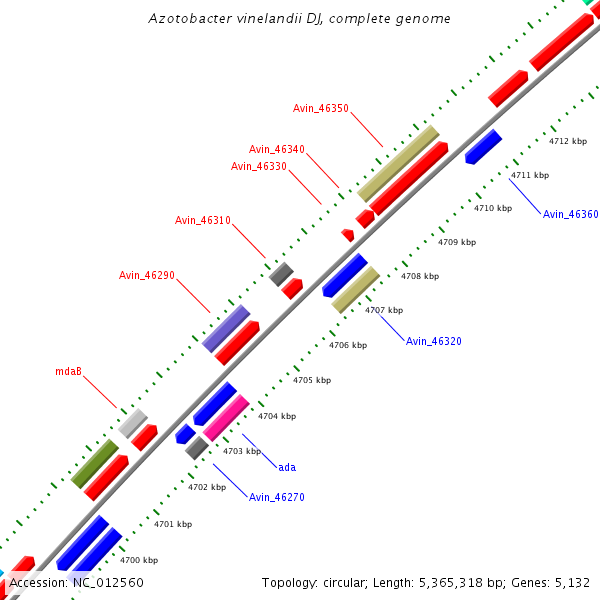 Azotobacter vinelandii DJ, complete genome

Avin_46350

Avin_46340

Avin_46330

Avin_46310

Avin_46290

mdaB

4712 kbp

4711 kbp

4710 kbp

Avin_46360

4709 kbp

4708 kbp

4707 kbp

Avin_46320

4706 kbp

4705 kbp

4704 kbp

4703 kbp

ada

4702 kbp

Avin_46270

4701 kbp

4700 kbp

Accession: NC_012560

Topology: circular; Length: 5,365,318 bp; Genes: 5,132